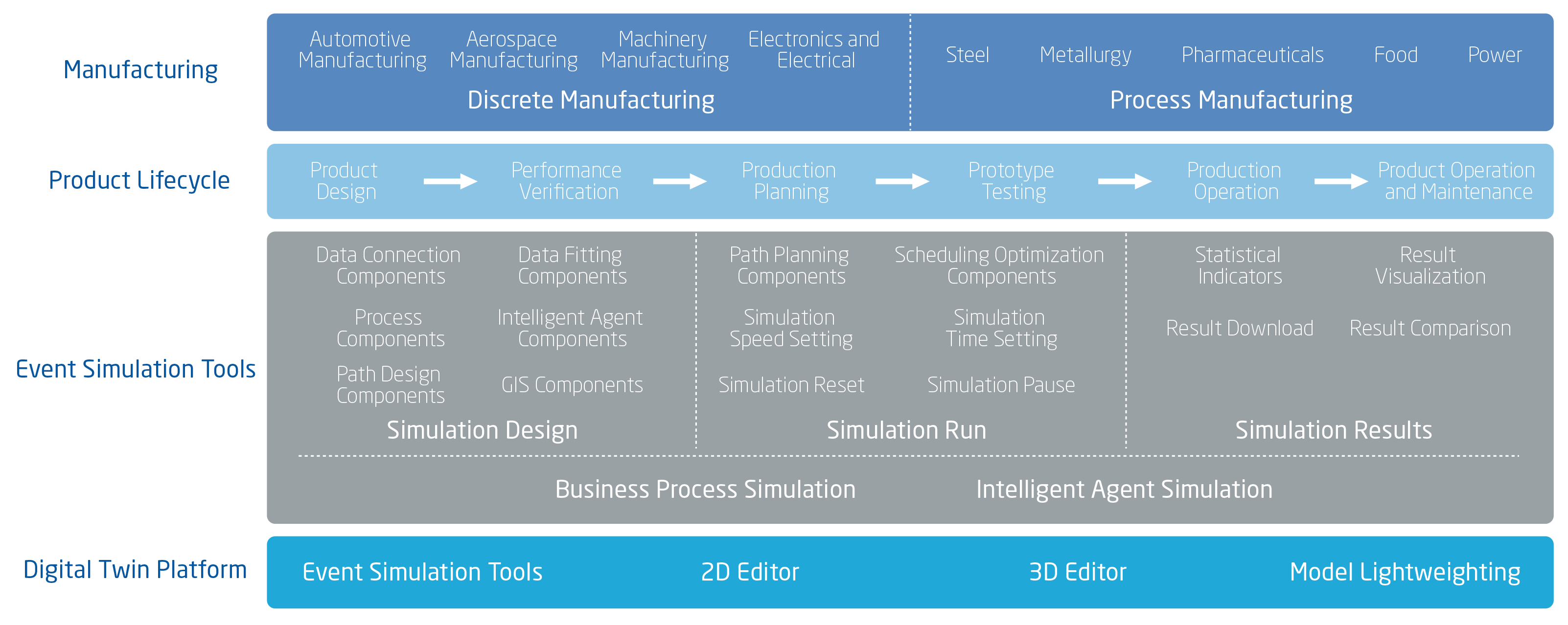 Manufacturing

Automotive Manufacturing
Aerospace Manufacturing
Machinery Manufacturing
Electronics and Electrical
Discrete Manufacturing

Steel
Metallurgy
Pharmaceuticals
Food
Power
Process Manufacturing

Product Lifecycle

Product Design
Performance Verification
Production Planning
Prototype Testing
Production Operation
Product Operation and Maintenance

Event Simulation Tools

Data Connection Components
Data Fitting Components
Process Components
Intelligent Agent Components
Path Design Components
GIS Components
Simulation Design

Path Planning Components
Scheduling Optimization Components
Simulation Speed Setting
Simulation Time Setting
Simulation Reset
Simulation Pause
Simulation Run

Statistical Indicators
Result Visualization
Result Download
Result Comparison
Simulation Results

Business Process Simulation
Intelligent Agent Simulation

Digital Twin Platform

Event Simulation Tools
2D Editor
3D Editor
Model Lightweighting